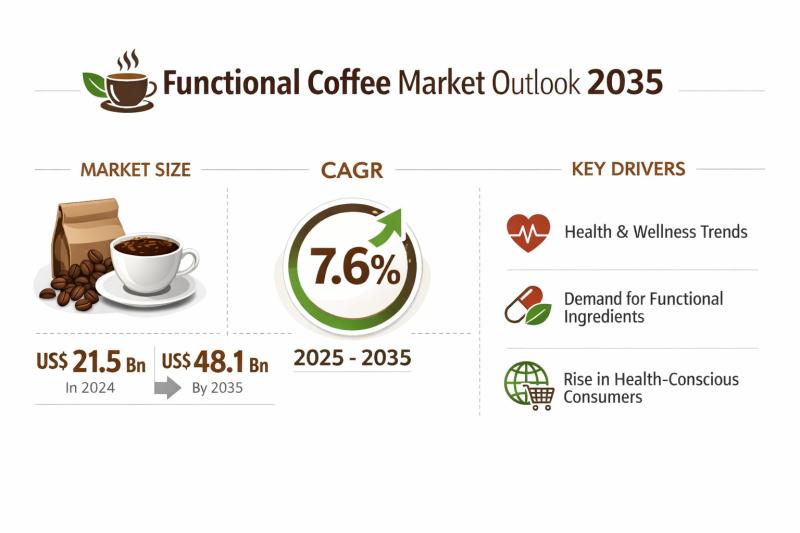 Functional Coffee Market Outlook 2035

MARKET SIZE

US$ 21.5 Bn
In 2024

US$ 48.1 Bn
By 2035

CAGR

7.6%

2025 - 2035

KEY DRIVERS

Health & Wellness Trends

Demand for Functional Ingredients

Rise in Health-Conscious Consumers